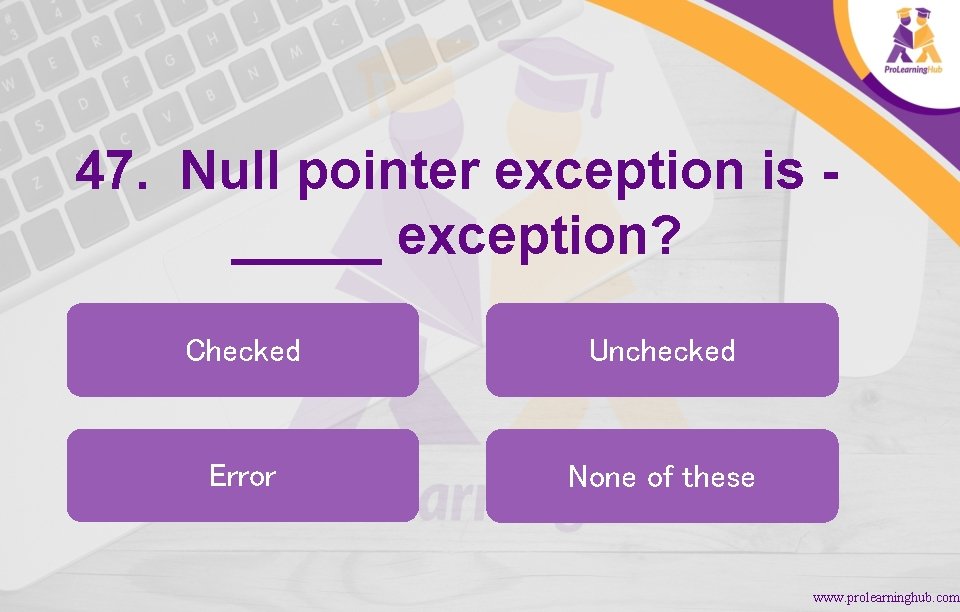 ProLearningHub

47. Null pointer exception is - _____ exception?

Checked

Unchecked

Error

None of these

www.prolearninghub.com